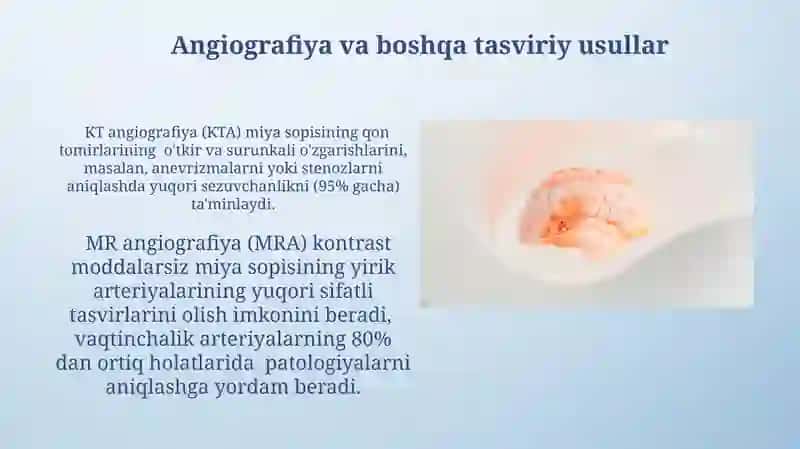 Angiografiya va boshqa tasviriy usullar

KT angiografiya (KTA) miya sopisining qon tomirlarining o'tkir va surunkali o'zgarishlarini, masalan, anevrizmalarni yoki stenozlarni aniqlashda yuqori sezuvchanlikni (95% gacha) ta'minlaydi.

MR angiografiya (MRA) kontrast moddalarsiz miya sopisining yirik arteriyalarining yuqori sifatli tasvirlarini olish imkonini beradi, vaqtinchalik arteriyalarning 80% dan ortiq holatlarida patologiyalarni aniqlashga yordam beradi.